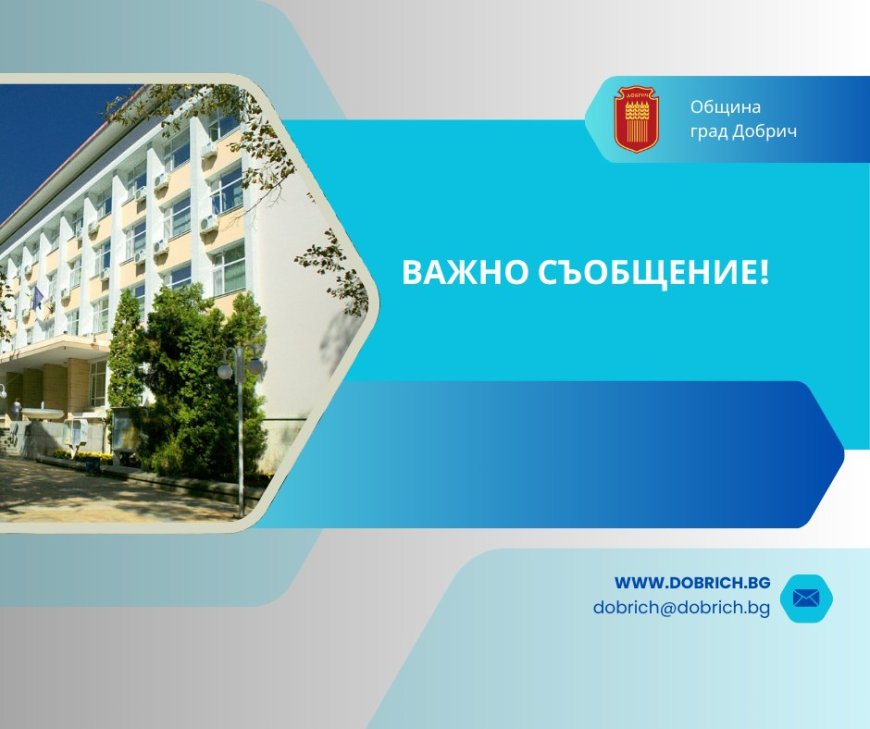 ДОБРИЧ

Община
град Добрич

ВАЖНО СЪОБЩЕНИЕ!

WWW.DOBRICH.BG
dobrich@dobrich.bg